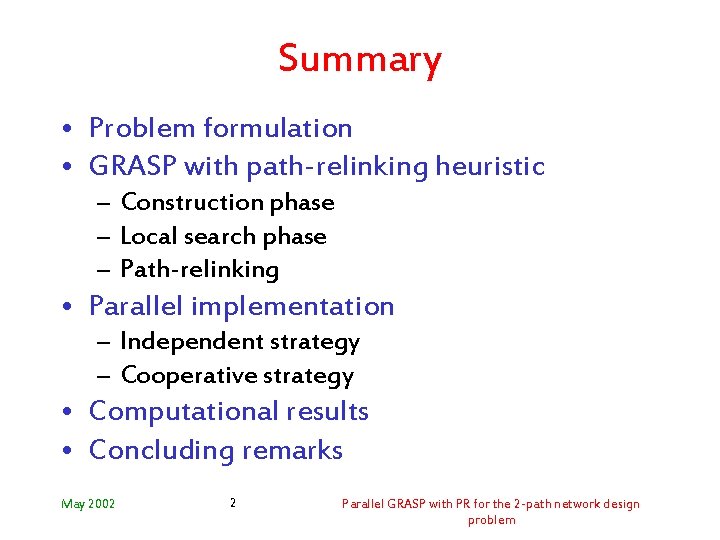 Summary

• Problem formulation
• GRASP with path-relinking heuristic
– Construction phase
– Local search phase
– Path-relinking
• Parallel implementation
– Independent strategy
– Cooperative strategy
• Computational results
• Concluding remarks

May 2002

2

Parallel GRASP with PR for the 2-path network design problem